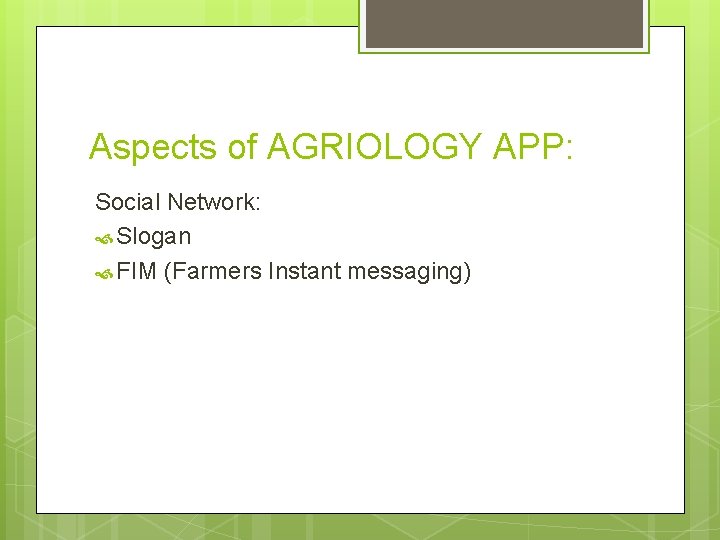 Aspects of AGRIOLOGY APP:

Social Network:

Slogan

FIM (Farmers Instant messaging)